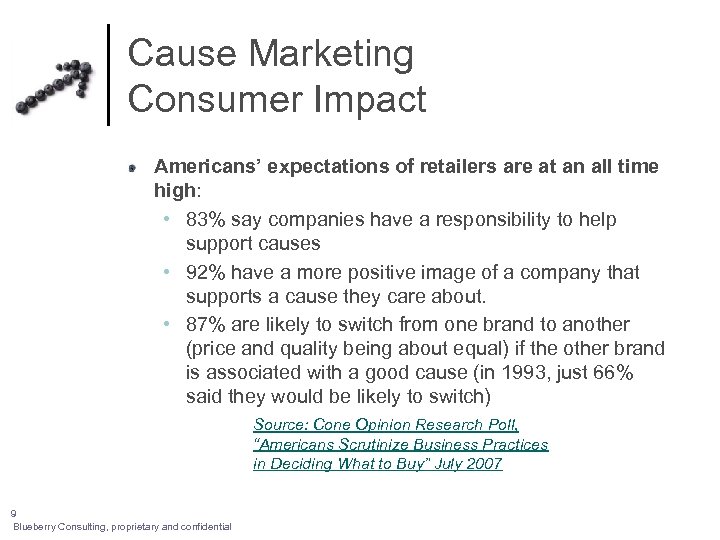 Cause Marketing
Consumer Impact

Americans' expectations of retailers are at an all time high:

• 83% say companies have a responsibility to help support causes

• 92% have a more positive image of a company that supports a cause they care about.

• 87% are likely to switch from one brand to another (price and quality being about equal) if the other brand is associated with a good cause (in 1993, just 66% said they would be likely to switch)

Source: Cone Opinion Research Poll, "Americans Scrutinize Business Practices in Deciding What to Buy" July 2007

9
Blueberry Consulting, proprietary and confidential